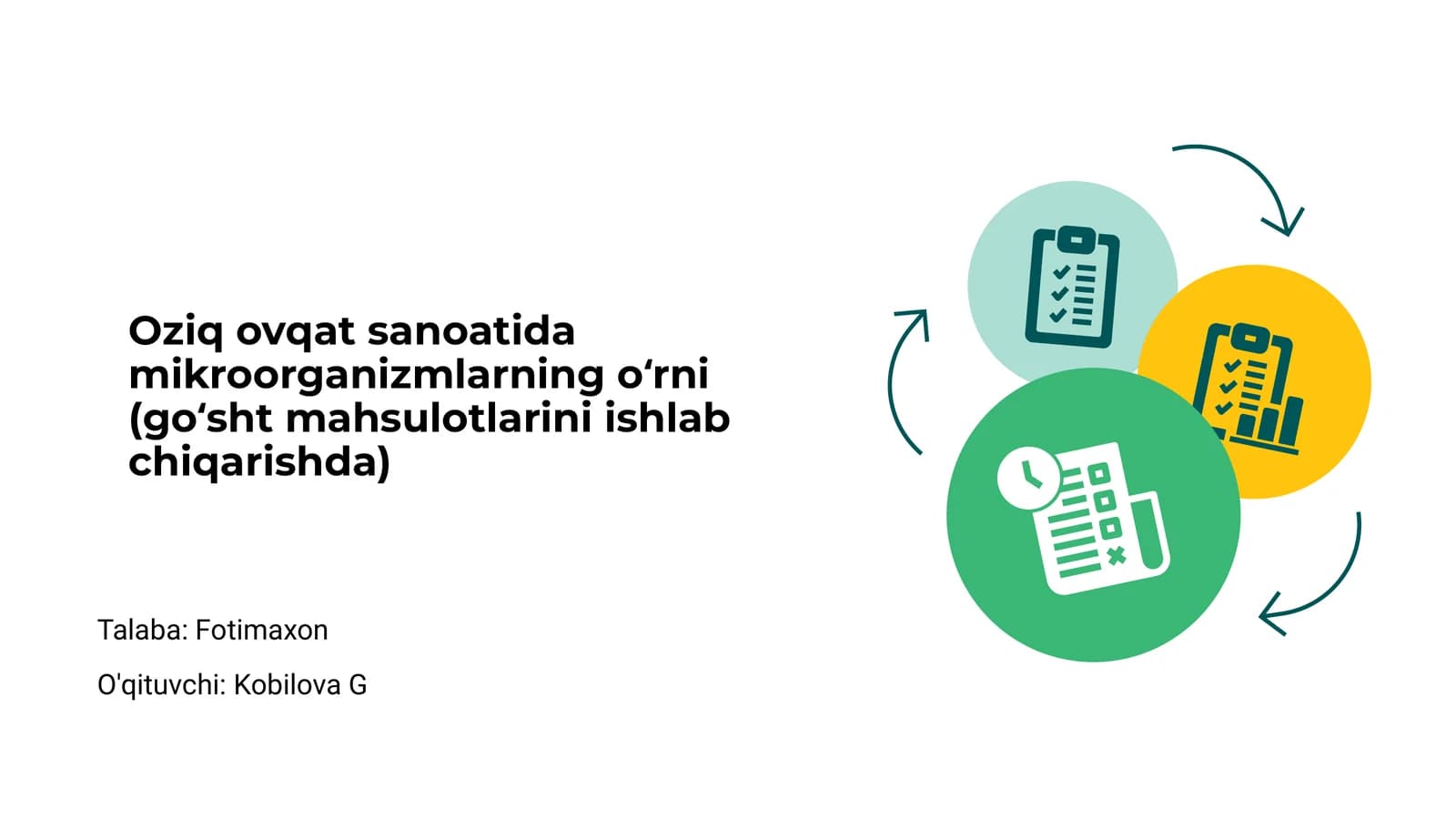 Oziq ovqat sanoatida mikroorganizmlarning o‘rni (go‘sht mahsulotlarini ishlab chiqarishda)

Talaba: Fotimaxon

O'qituvchi: Kobilova G